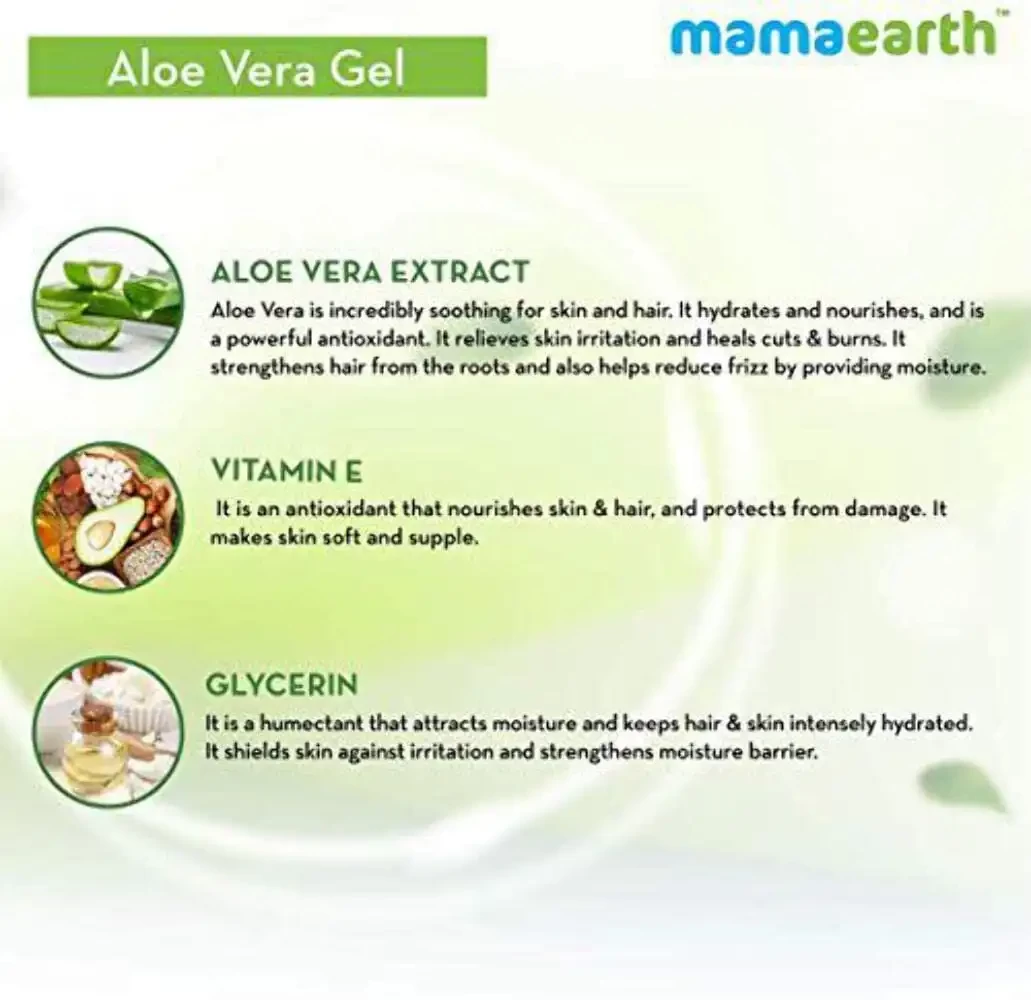 Aloe Vera Gel

mamaearth™

ALOE VERA EXTRACT
Aloe Vera is incredibly soothing for skin and hair. It hydrates and nourishes, and is a powerful antioxidant. It relieves skin irritation and heals cuts & burns. It strengthens hair from the roots and also helps reduce frizz by providing moisture.

VITAMIN E
It is an antioxidant that nourishes skin & hair, and protects from damage. It makes skin soft and supple.

GLYCERIN
It is a humectant that attracts moisture and keeps hair & skin intensely hydrated. It shields skin against irritation and strengthens moisture barrier.